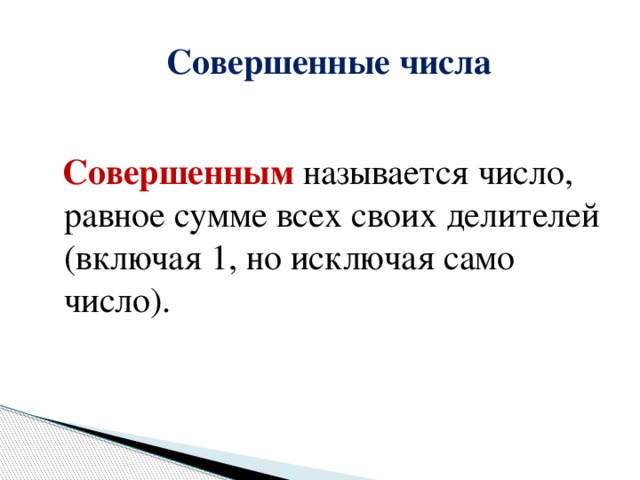 Совершенные числа

Совершенным называется число, равное сумме всех своих делителей (включая 1, но исключая само число).